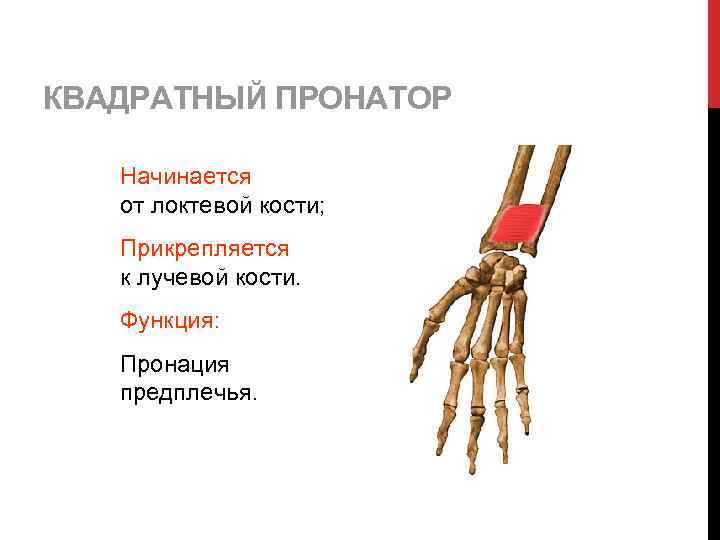 КВАДРАТНЫЙ ПРОНАТОР

Начинается
от локтевой кости;

Прикрепляется
к лучевой кости.

Функция:

Пронация
предплечья.